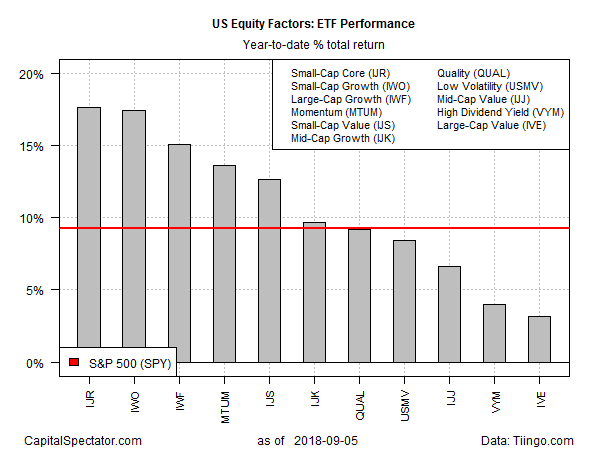 US Equity Factors: ETF Performance
Year-to-date % total return

20%
15%
10%
5%
0%

Small-Cap Core (IJR)
Small-Cap Growth (IWO)
Large-Cap Growth (IWF)
Momentum (MTUM)
Small-Cap Value (IJS)
Mid-Cap Growth (IJK)
Quality (QUAL)
Low Volatility (USMV)
Mid-Cap Value (IJJ)
High Dividend Yield (VYM)
Large-Cap Value (IVE)

S&P 500 (SPY)

IJR
IWO
IWF
MTUM
IJS
IJK
QUAL
USMV
IJJ
VYM
IVE

CapitalSpectator.com
as of 2018-09-05
Data: Tiingo.com